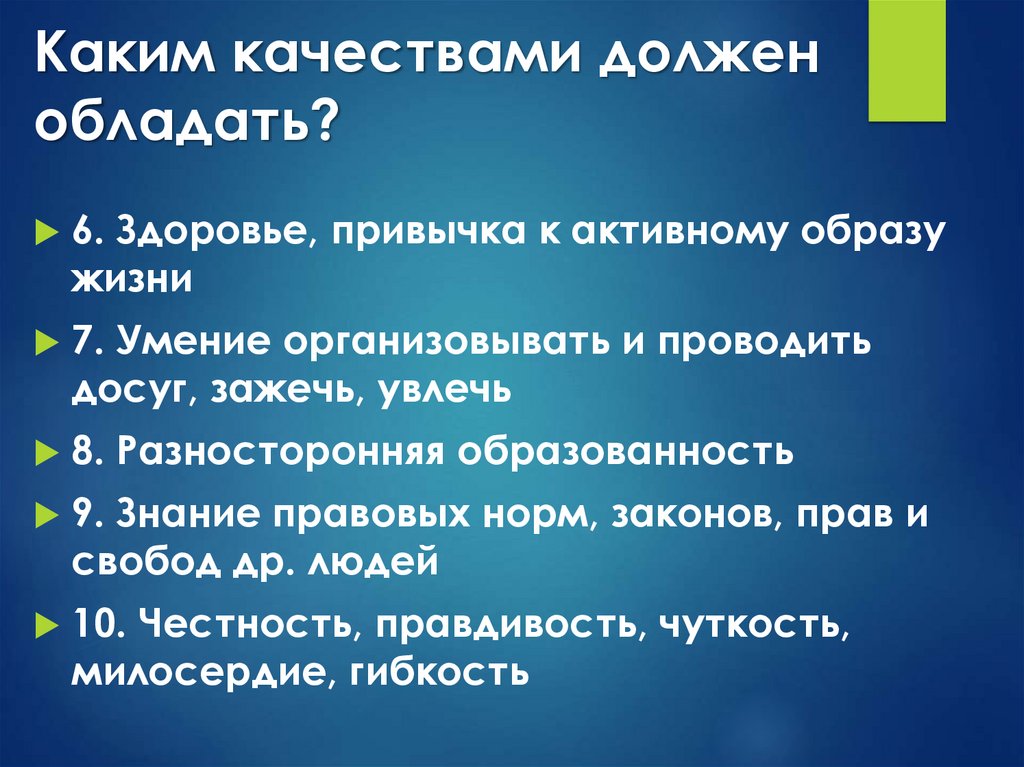 Каким качествами должен обладать?

6. Здоровье, привычка к активному образу жизни

7. Умение организовывать и проводить досуг, зажечь, увлечь

8. Разносторонняя образованность

9. Знание правовых норм, законов, прав и свобод др. людей

10. Честность, правдивость, чуткость, милосердие, гибкость